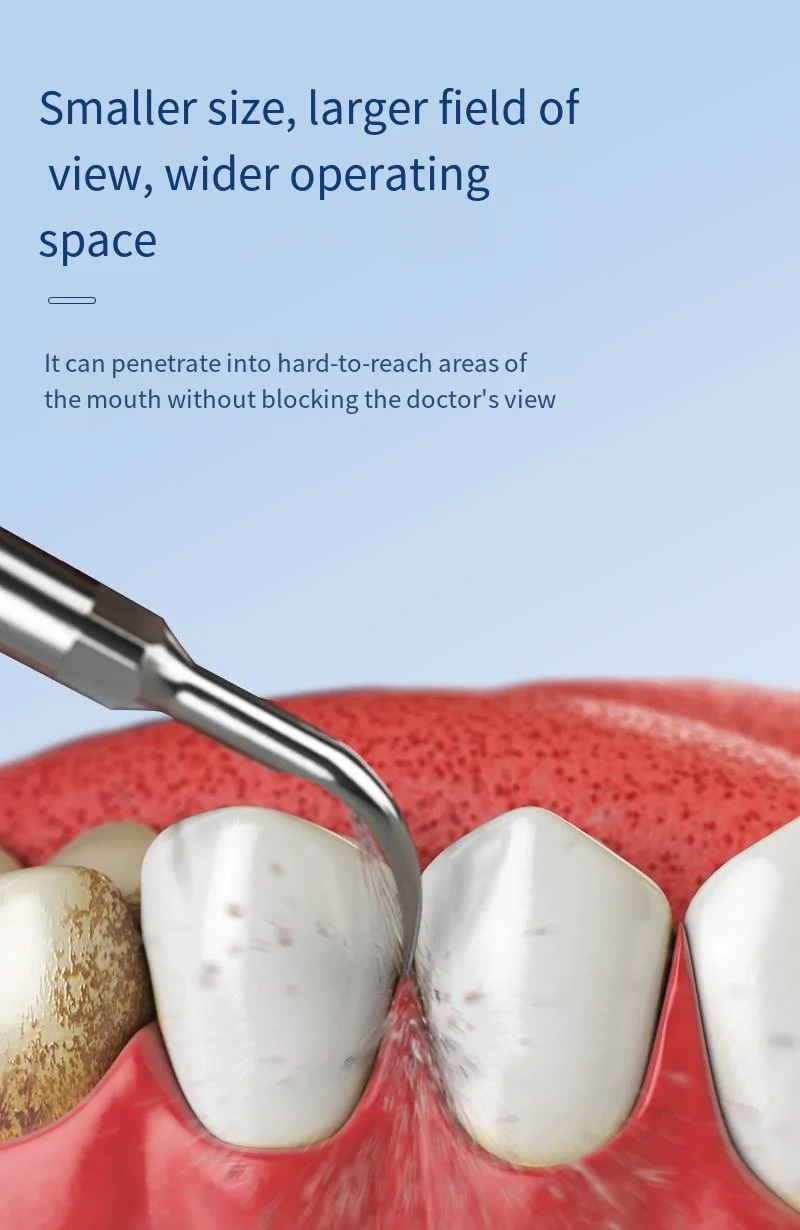 Smaller size, larger field of view, wider operating space

It can penetrate into hard-to-reach areas of the mouth without blocking the doctor's view